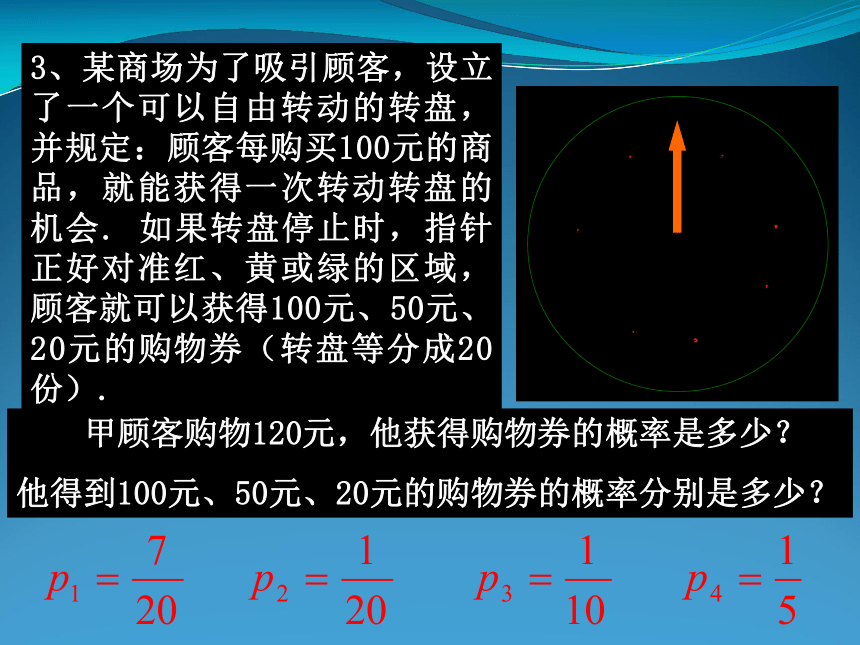 3、某商场为了吸引顾客，设立了一个可以自由转动的转盘，并规定：顾客每购买100元的商品，就能获得一次转动转盘的机会. 如果转盘停止时，指针正好对准红、黄或绿的区域，顾客就可以获得100元、50元、20元的购物券（转盘等分成20份）.

甲顾客购物120元，他获得购物券的概率是多少？

他得到100元、50元、20元的购物券的概率分别是多少？

$p_1=\frac{7}{20}$ $p_2=\frac{1}{20}$ $p_3=\frac{1}{10}$ $p_4=\frac{1}{5}$